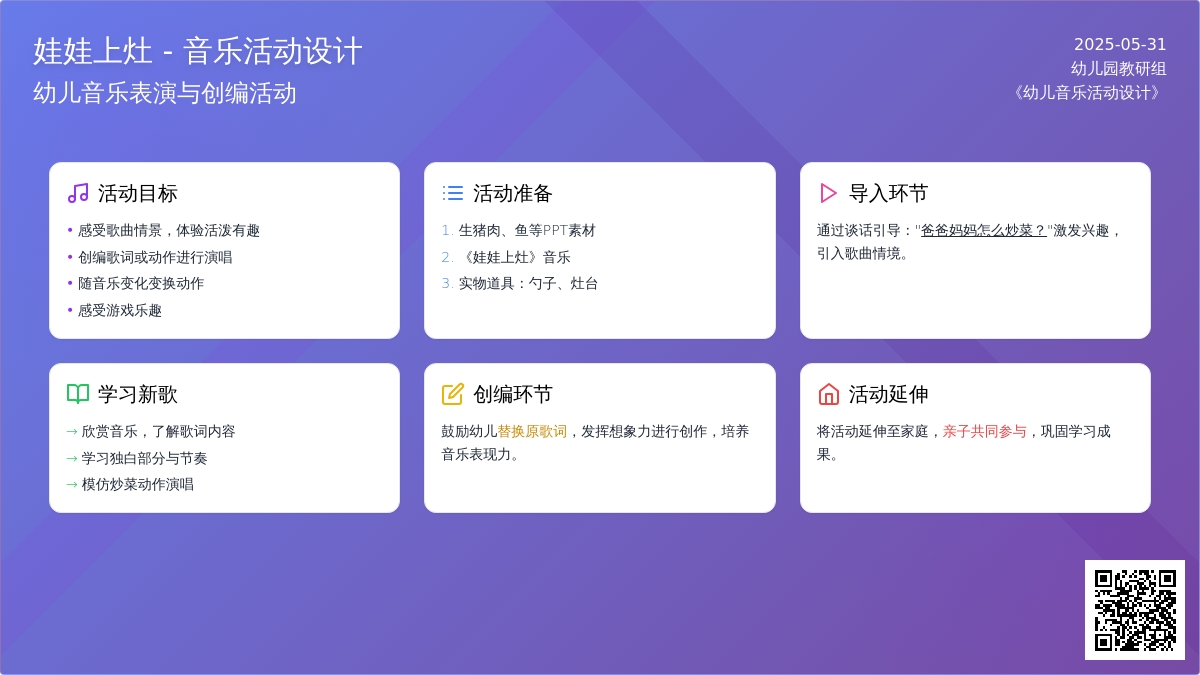 娃娃上灶 - 音乐活动设计
幼儿音乐表演与创编活动

2025-05-31
幼儿园教研组
《幼儿音乐活动设计》

活动目标
• 感受歌曲情景，体验活泼有趣
• 创编歌词或动作进行演唱
• 随音乐变化变换动作
• 感受游戏乐趣

活动准备
1. 生猪肉、鱼等PPT素材
2. 《娃娃上灶》音乐
3. 实物道具：勺子、灶台

导入环节
通过谈话引导："爸爸妈妈怎么炒菜？"激发兴趣，引入歌曲情境。

学习新歌
→ 欣赏音乐，了解歌词内容
→ 学习独白部分与节奏
→ 模仿炒菜动作演唱

创编环节
鼓励幼儿替换原歌词，发挥想象力进行创作，培养音乐表现力。

活动延伸
将活动延伸至家庭，亲子共同参与，巩固学习成果。